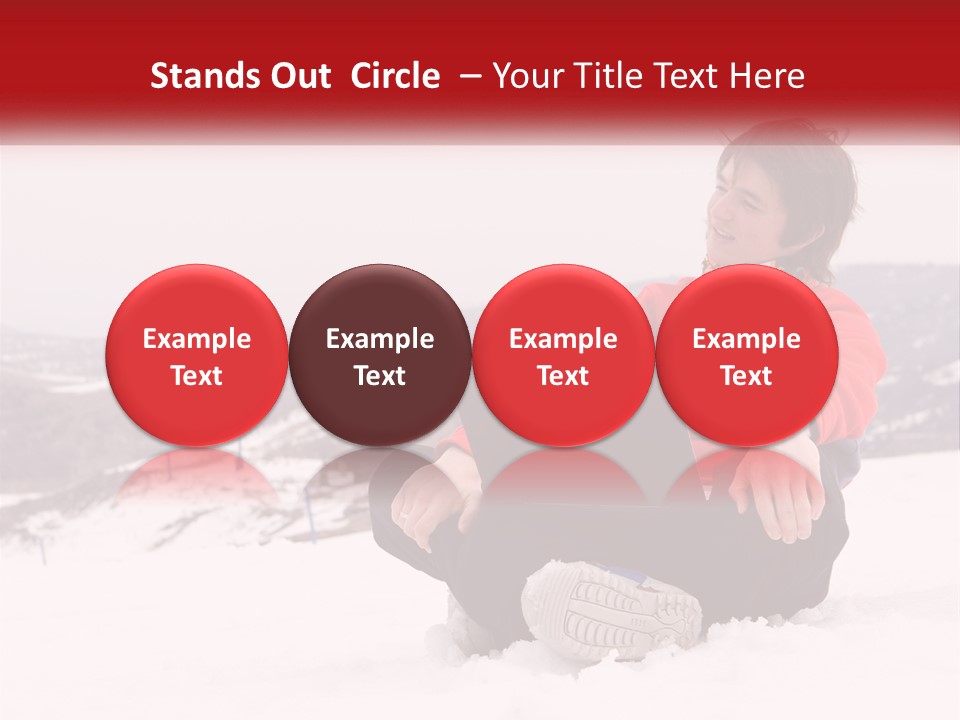 Stands Out Circle – Your Title Text Here

Example Text

Example Text

Example Text

Example Text